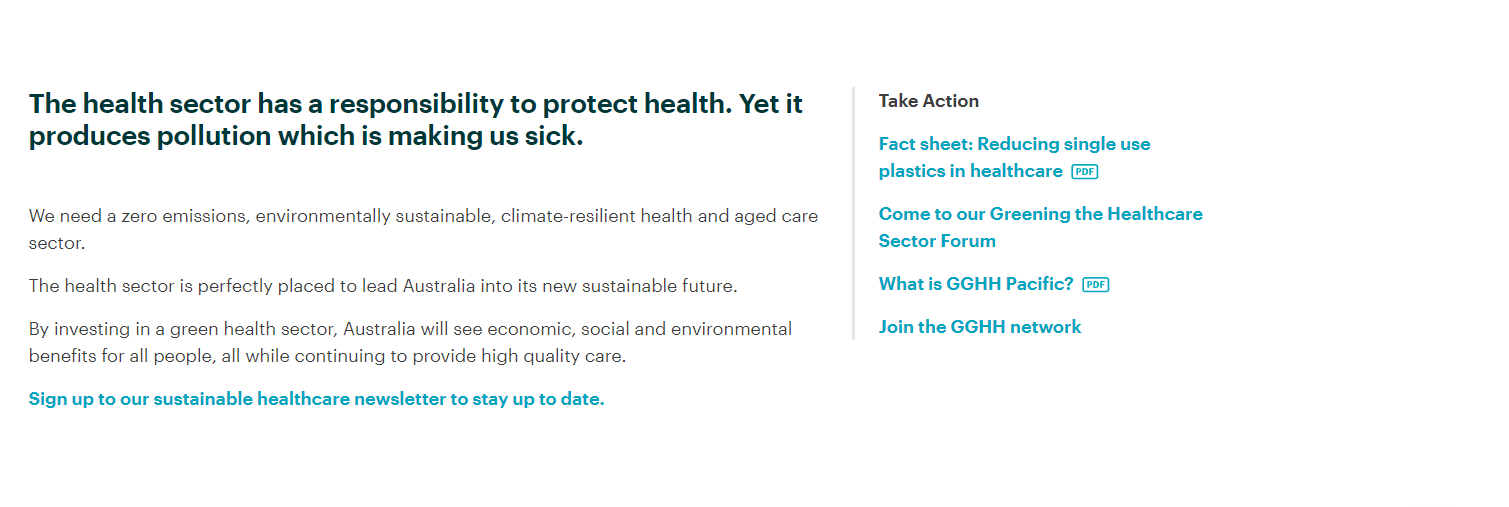 The health sector has a responsibility to protect health. Yet it produces pollution which is making us sick.

We need a zero emissions, environmentally sustainable, climate-resilient health and aged care sector.

The health sector is perfectly placed to lead Australia into its new sustainable future.

By investing in a green health sector, Australia will see economic, social and environmental benefits for all people, all while continuing to provide high quality care.

Sign up to our sustainable healthcare newsletter to stay up to date.

Take Action

Fact sheet: Reducing single use plastics in healthcare PDF

Come to our Greening the Healthcare Sector Forum

What is GGHH Pacific? PDF

Join the GGHH network